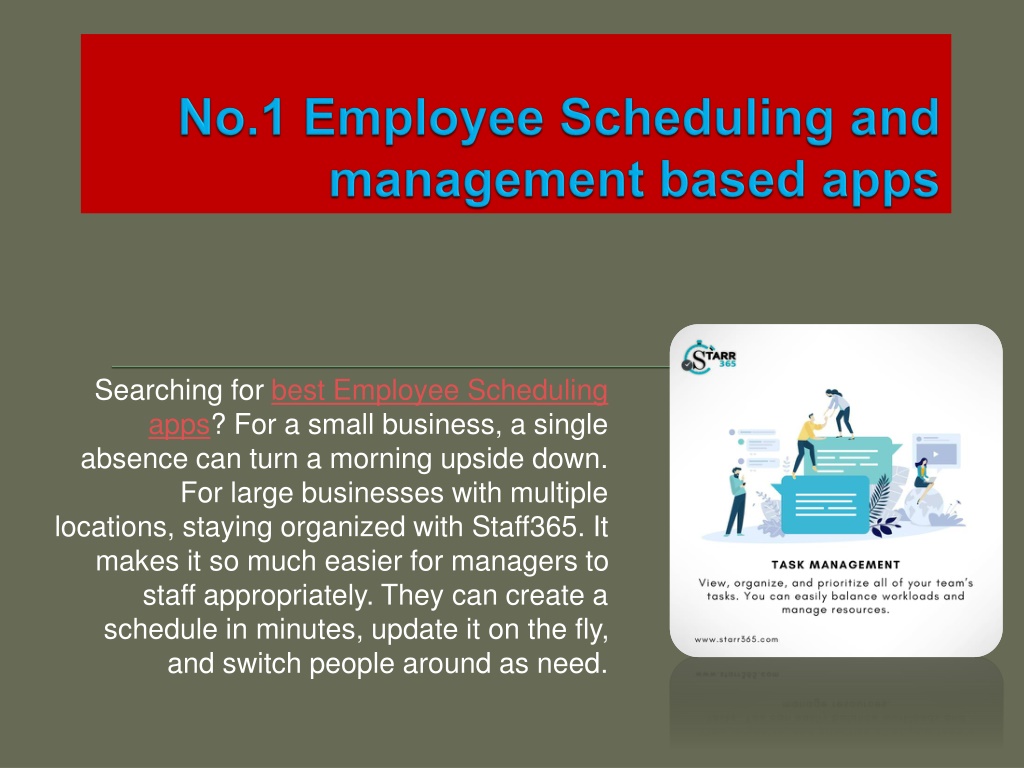 No.1 Employee Scheduling and management based apps

Searching for best Employee Scheduling apps? For a small business, a single absence can turn a morning upside down. For large businesses with multiple locations, staying organized with Staff365. It makes it so much easier for managers to staff appropriately. They can create a schedule in minutes, update it on the fly, and switch people around as need.

STARR 365

TASK MANAGEMENT

View, organize, and prioritize all of your team's tasks. You can easily balance workloads and manage resources.

www.starr365.com